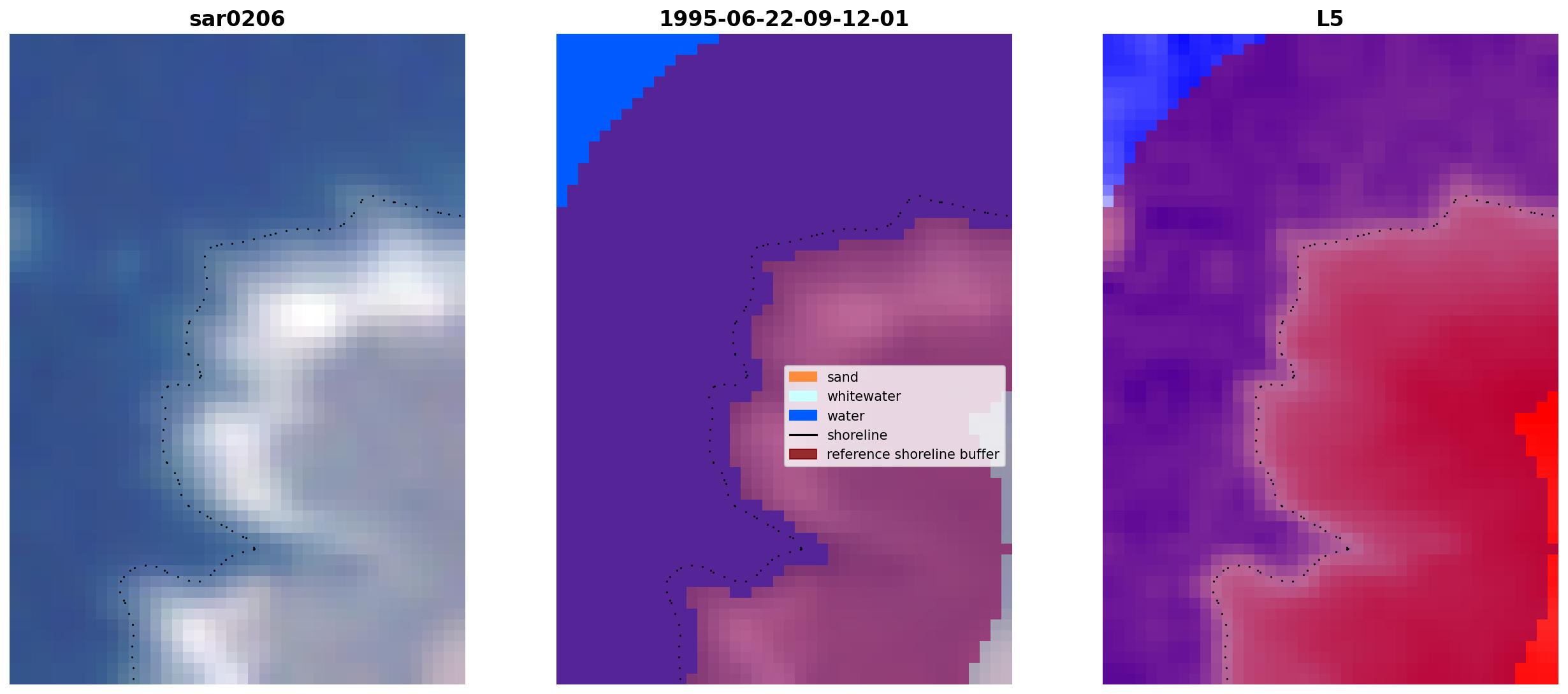 sar0206

1995-06-22-09-12-01

sand
whitewater
water
shoreline
reference shoreline buffer

L5